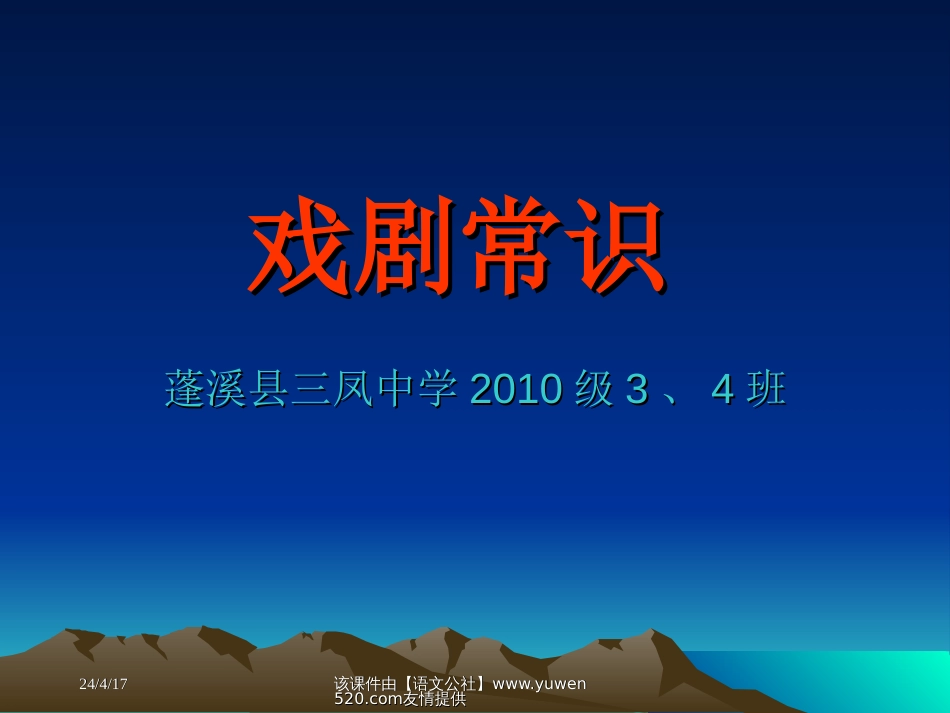 戏剧常识

蓬溪县三凤中学 2010 级 3 、 4 班

24/4/17

该课件由【语文公社】www.yuwen520.com友情提供